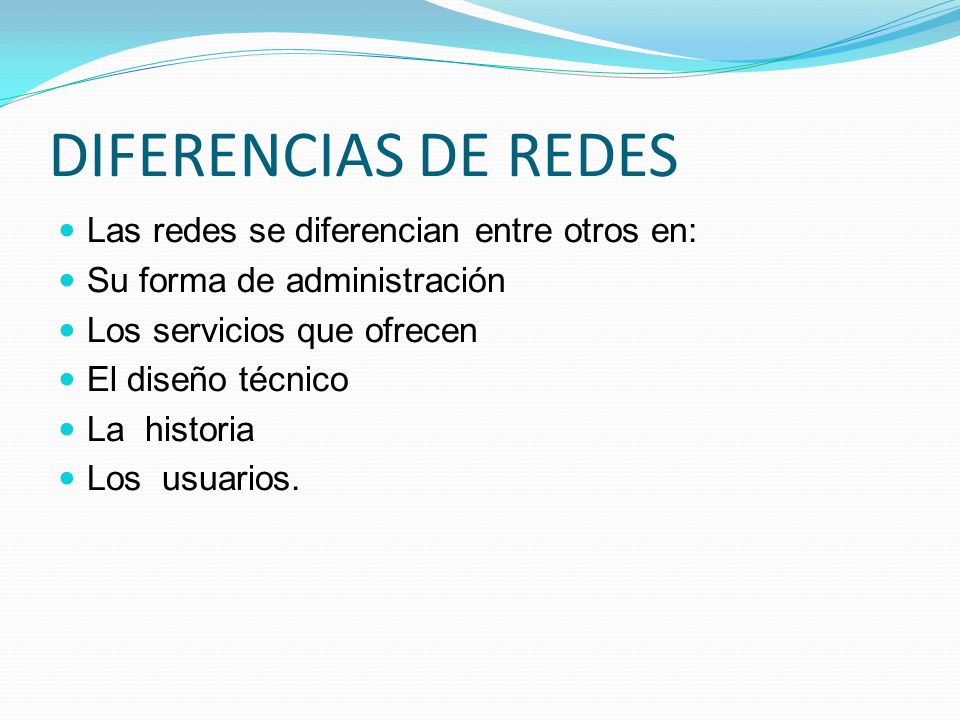 DIFERENCIAS DE REDES

- Las redes se diferencian entre otros en:
- Su forma de administración
- Los servicios que ofrecen
- El diseño técnico
- La historia
- Los usuarios.